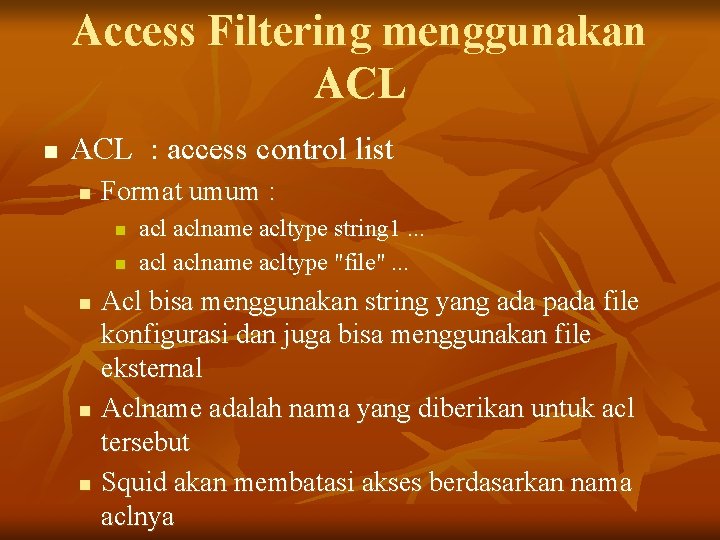 Access Filtering menggunakan ACL

ACL : access control list

Format umum :

acl aclname acltype string1 ...

acl aclname acltype "file" ...

Acl bisa menggunakan string yang ada pada file konfigurasi dan juga bisa menggunakan file eksternal

Aclname adalah nama yang diberikan untuk acl tersebut

Squid akan membatasi akses berdasarkan nama aclnya